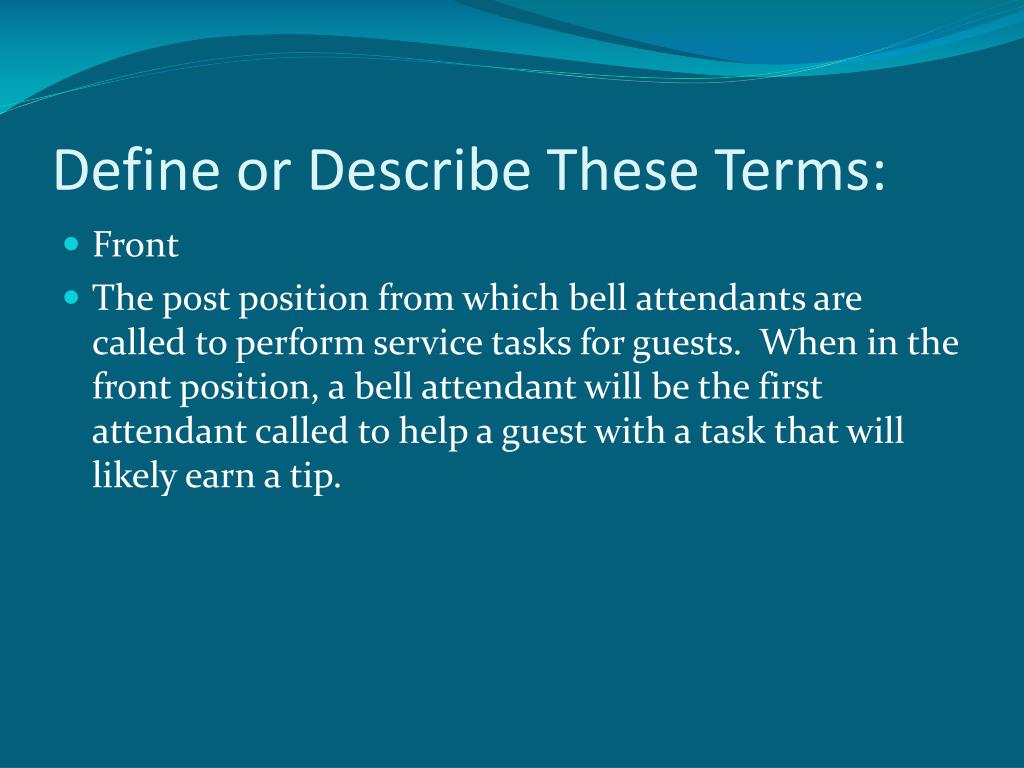 Define or Describe These Terms:

- Front
- The post position from which bell attendants are called to perform service tasks for guests.  When in the front position, a bell attendant will be the first attendant called to help a guest with a task that will likely earn a tip.